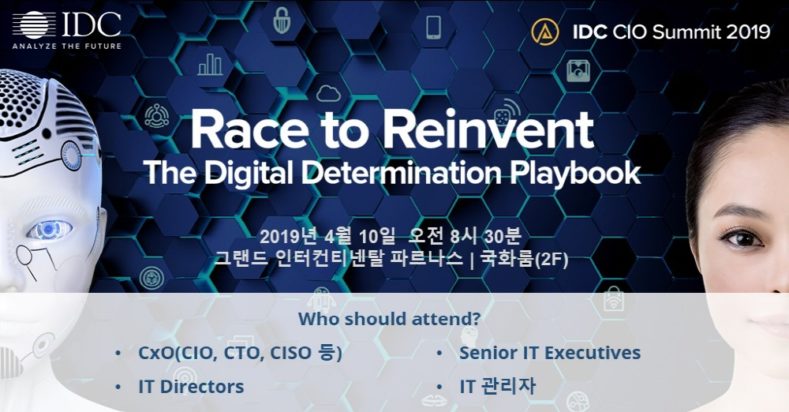 IDC
ANALYZE THE FUTURE

IDC CIO Summit 2019

Race to Reinvent
The Digital Determination Playbook

2019년 4월 10일 오전 8시 30분
그랜드 인터컨티넨탈 파르나스 | 국화룸(2F)

Who should attend?

• CxO(CIO, CTO, CISO 등)
• IT Directors

• Senior IT Executives
• IT 관리자